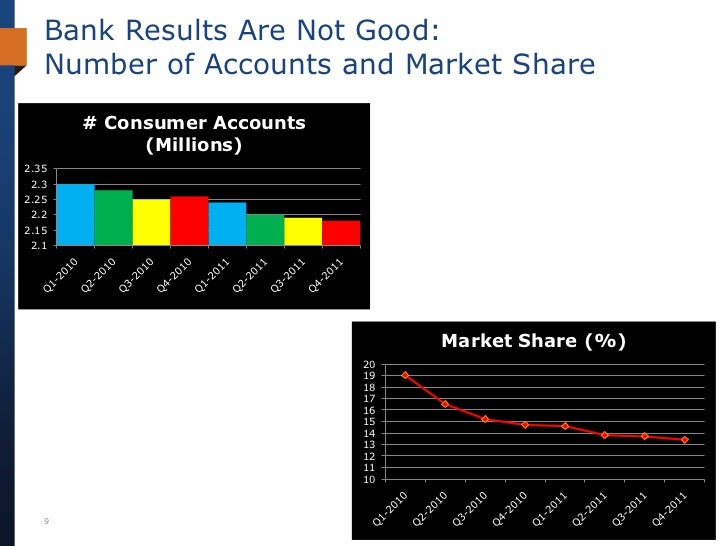 Bank Results Are Not Good:
Number of Accounts and Market Share

# Consumer Accounts (Millions)

2.35
2.3
2.25
2.2
2.15
2.1

Q1-2010 Q2-2010 Q3-2010 Q4-2010 Q1-2011 Q2-2011 Q3-2011 Q4-2011

Market Share (%)

20
19
18
17
16
15
14
13
12
11
10

Q1-2010 Q2-2010 Q3-2010 Q4-2010 Q1-2011 Q2-2011 Q3-2011 Q4-2011

9